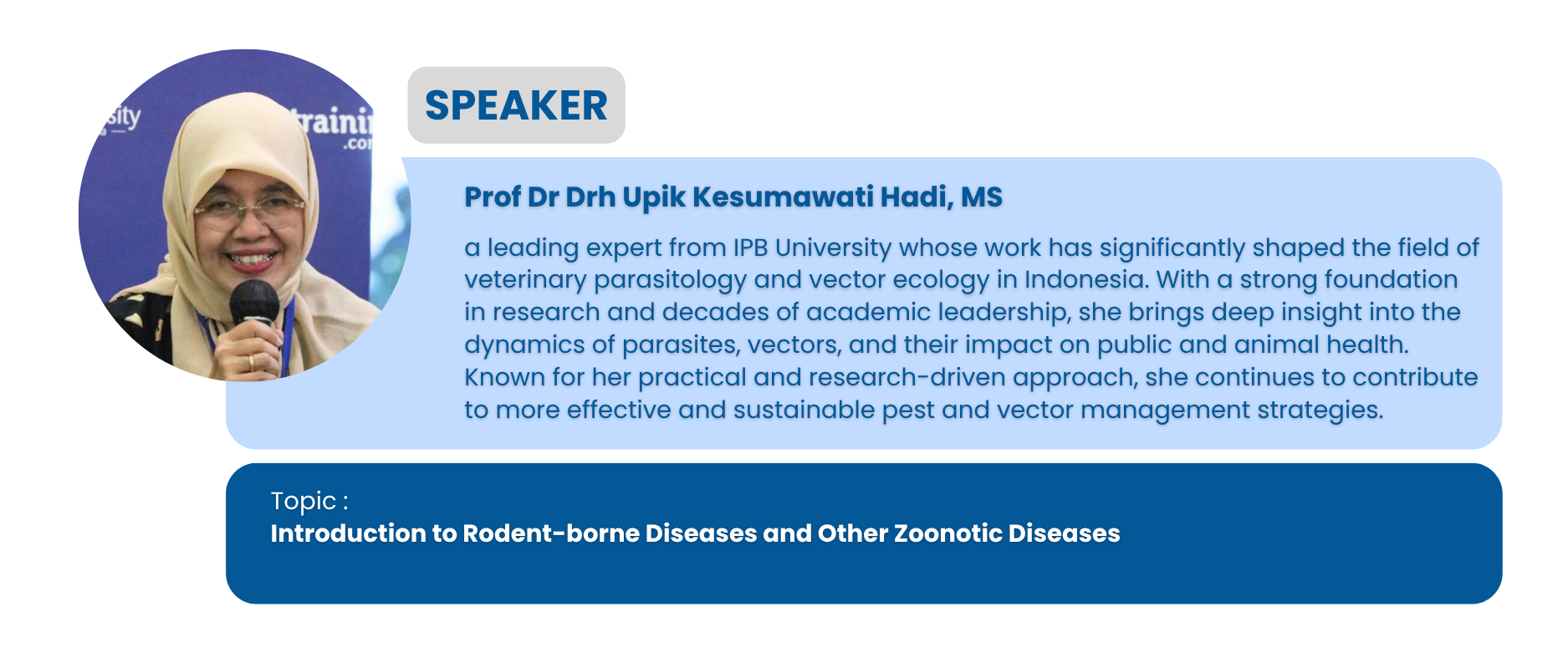 sity

trainin
.co

SPEAKER

Prof Dr Drh Upik Kesumawati Hadi, MS

a leading expert from IPB University whose work has significantly shaped the field of veterinary parasitology and vector ecology in Indonesia. With a strong foundation in research and decades of academic leadership, she brings deep insight into the dynamics of parasites, vectors, and their impact on public and animal health. Known for her practical and research-driven approach, she continues to contribute to more effective and sustainable pest and vector management strategies.

Topic :
Introduction to Rodent-borne Diseases and Other Zoonotic Diseases